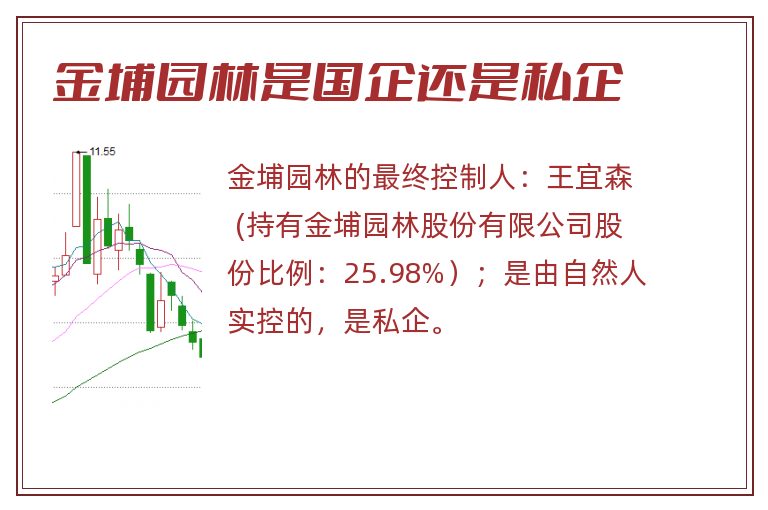 金埔园林是国企还是私企

11.55

金埔园林的最终控制人：王宜森（持有金埔园林股份有限公司股份比例：25.98%）；是由自然人实控的，是私企。